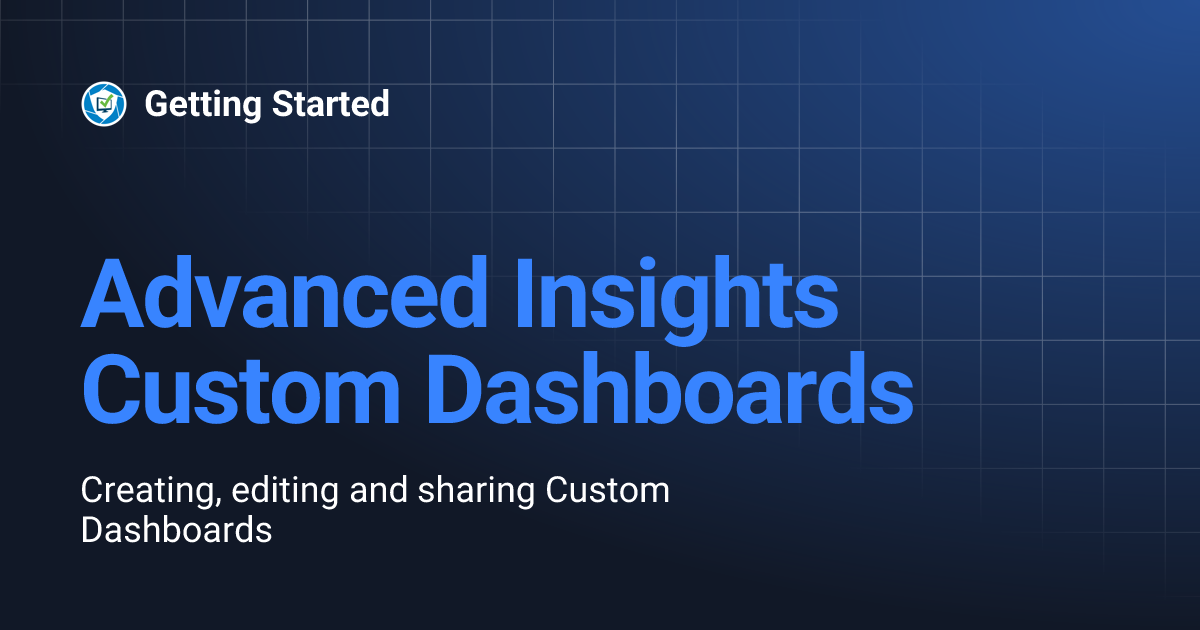 Getting Started

Advanced Insights Custom Dashboards

Creating, editing and sharing Custom Dashboards